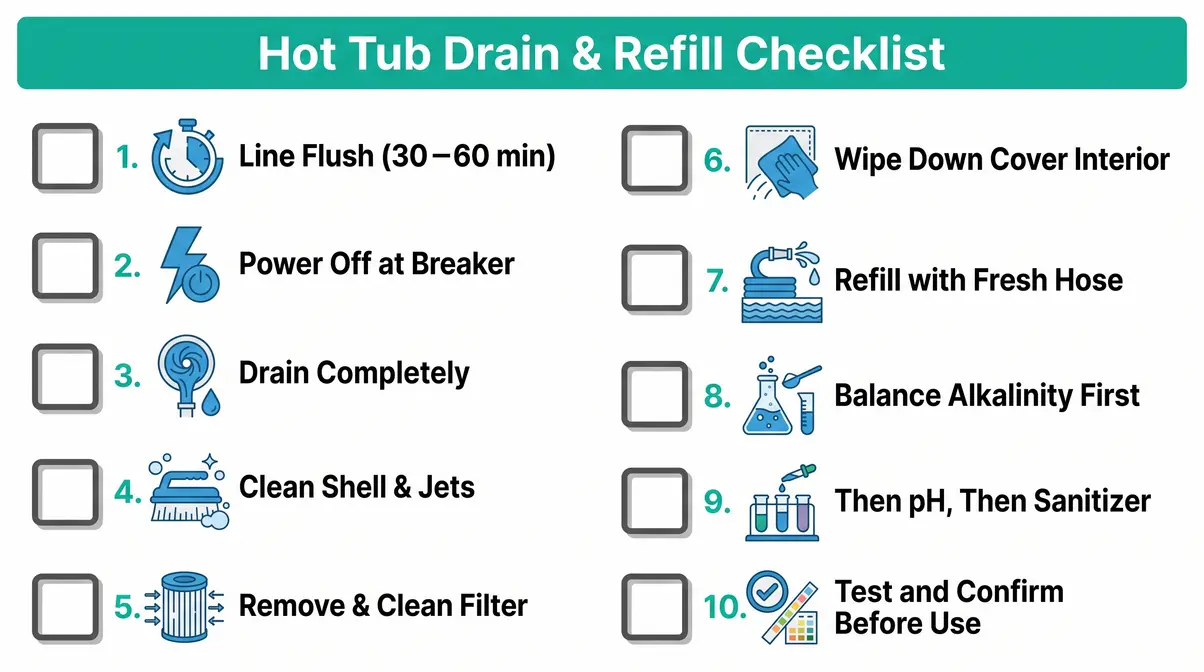 Hot Tub Drain & Refill Checklist

1. Line Flush (30–60 min)

2. Power Off at Breaker

3. Drain Completely

4. Clean Shell & Jets

5. Remove & Clean Filter

6. Wipe Down Cover Interior

7. Refill with Fresh Hose

8. Balance Alkalinity First

9. Then pH, Then Sanitizer

10. Test and Confirm Before Use